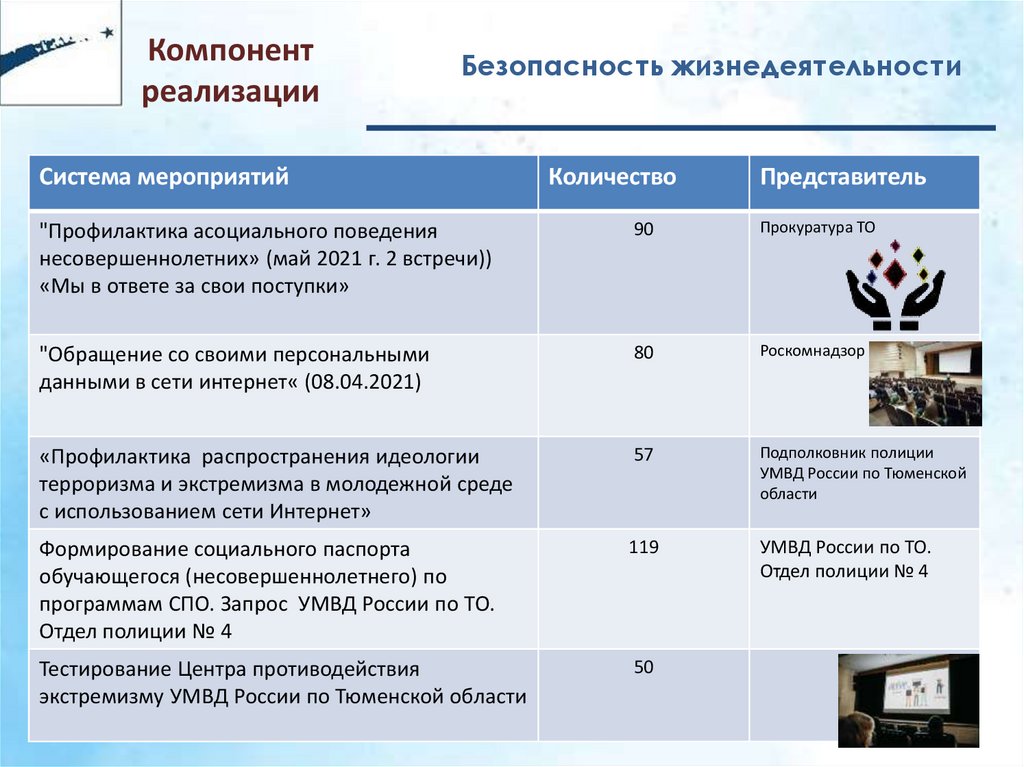 Компонент реализации

Безопасность жизнедеятельности

| Система мероприятий | Количество | Представитель |
|---|---|---|
| "Профилактика асоциального поведения несовершеннолетних» (май 2021 г. 2 встречи)) «Мы в ответе за свои поступки» | 90 | Прокуратура ТО |
| "Обращение со своими персональными данными в сети интернет« (08.04.2021) | 80 | Роскомнадзор |
| «Профилактика распространения идеологии терроризма и экстремизма в молодежной среде с использованием сети Интернет» | 57 | Подполковник полиции УМВД России по Тюменской области |
| Формирование социального паспорта обучающегося (несовершеннолетнего) по программам СПО. Запрос УМВД России по ТО. Отдел полиции № 4 | 119 | УМВД России по ТО. Отдел полиции № 4 |
| Тестирование Центра противодействия экстремизму УМВД России по Тюменской области | 50 | |